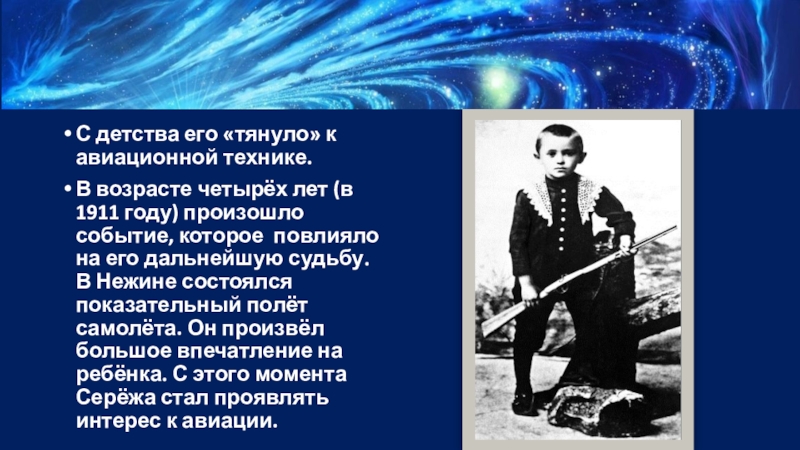 • С детства его «тянуло» к авиационной технике.

• В возрасте четырёх лет (в 1911 году) произошло событие, которое повлияло на его дальнейшую судьбу. В Нежине состоялся показательный полёт самолёта. Он произвёл большое впечатление на ребёнка. С этого момента Серёжа стал проявлять интерес к авиации.